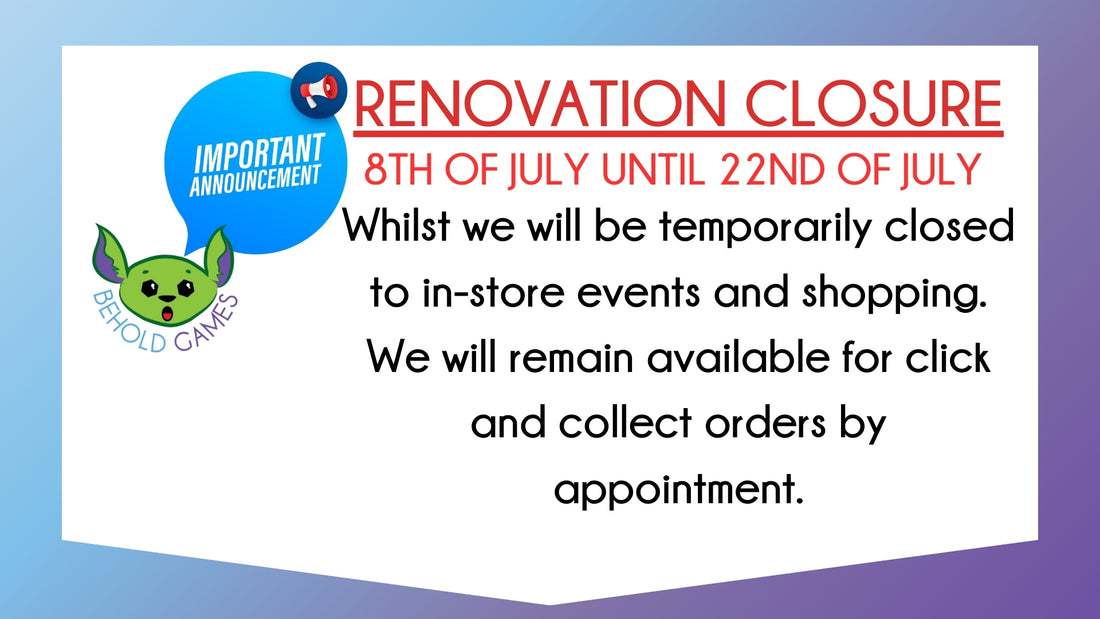 IMPORTANT ANNOUNCEMENT

BEHOLD GAMES

RENOVATION CLOSURE

8TH OF JULY UNTIL 22ND OF JULY

Whilst we will be temporarily closed to in-store events and shopping. We will remain available for click and collect orders by appointment.